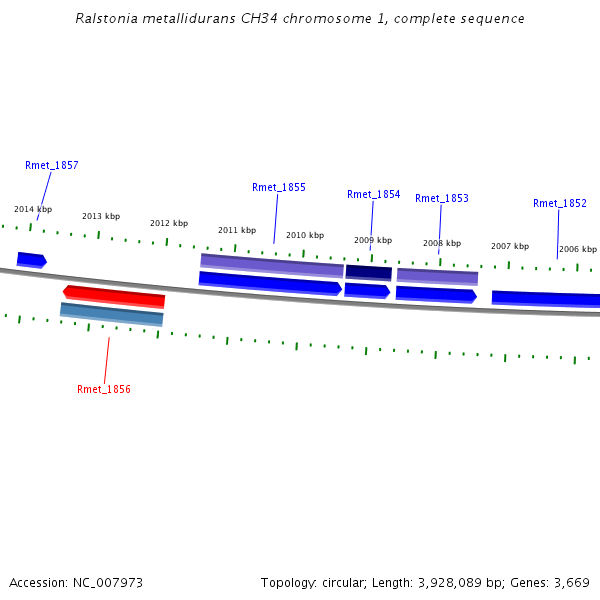 Ralstonia metallidurans CH34 chromosome 1, complete sequence

Rmet_1857

Rmet_1855

Rmet_1854

Rmet_1853

Rmet_1852

2014 kbp

2013 kbp

2012 kbp

2011 kbp

2010 kbp

2009 kbp

2008 kbp

2007 kbp

2006 kbp

Rmet_1856

Accession: NC_007973

Topology: circular; Length: 3,928,089 bp; Genes: 3,669